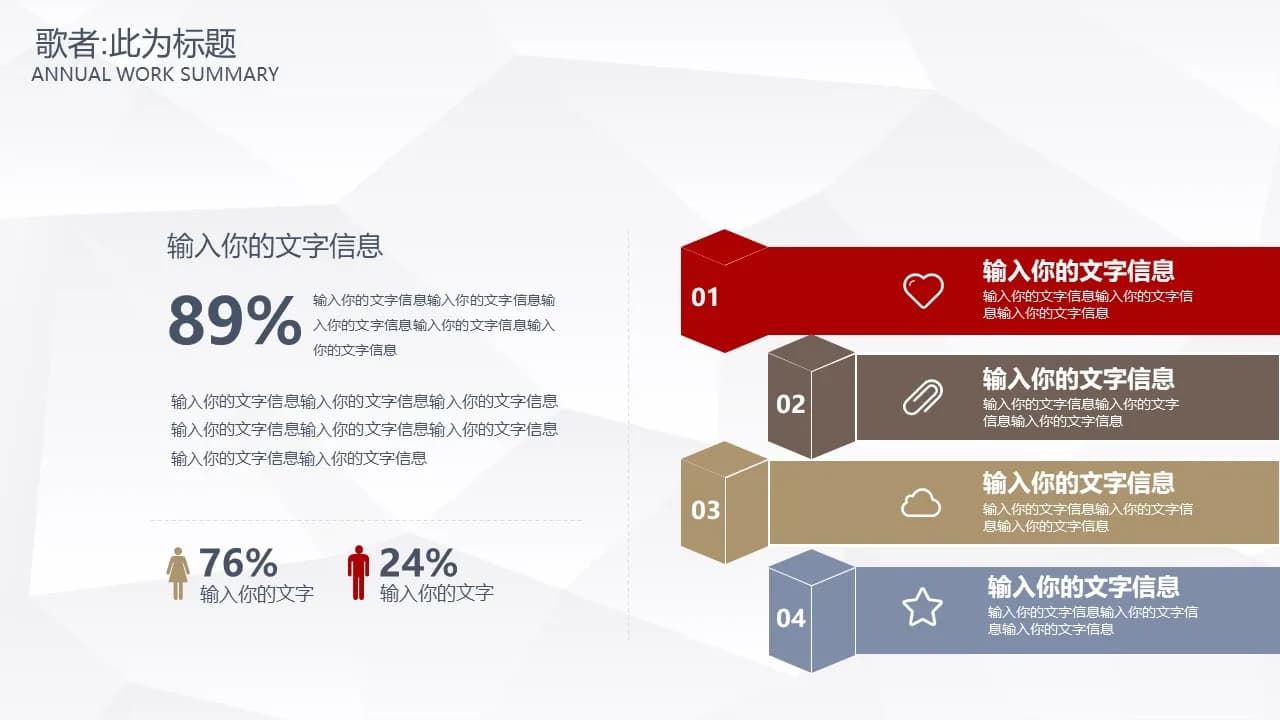 歌者:此为标题
ANNUAL WORK SUMMARY

输入你的文字信息

89%

输入你的文字信息输入你的文字信息输入你的文字信息输入你的文字信息输入你的文字信息

输入你的文字信息输入你的文字信息输入你的文字信息输入你的文字信息输入你的文字信息输入你的文字信息输入你的文字信息输入你的文字信息

76%
输入你的文字

24%
输入你的文字

01
输入你的文字信息
输入你的文字信息输入你的文字信息输入你的文字信息

02
输入你的文字信息
输入你的文字信息输入你的文字信息输入你的文字信息

03
输入你的文字信息
输入你的文字信息输入你的文字信息输入你的文字信息

04
输入你的文字信息
输入你的文字信息输入你的文字信息输入你的文字信息